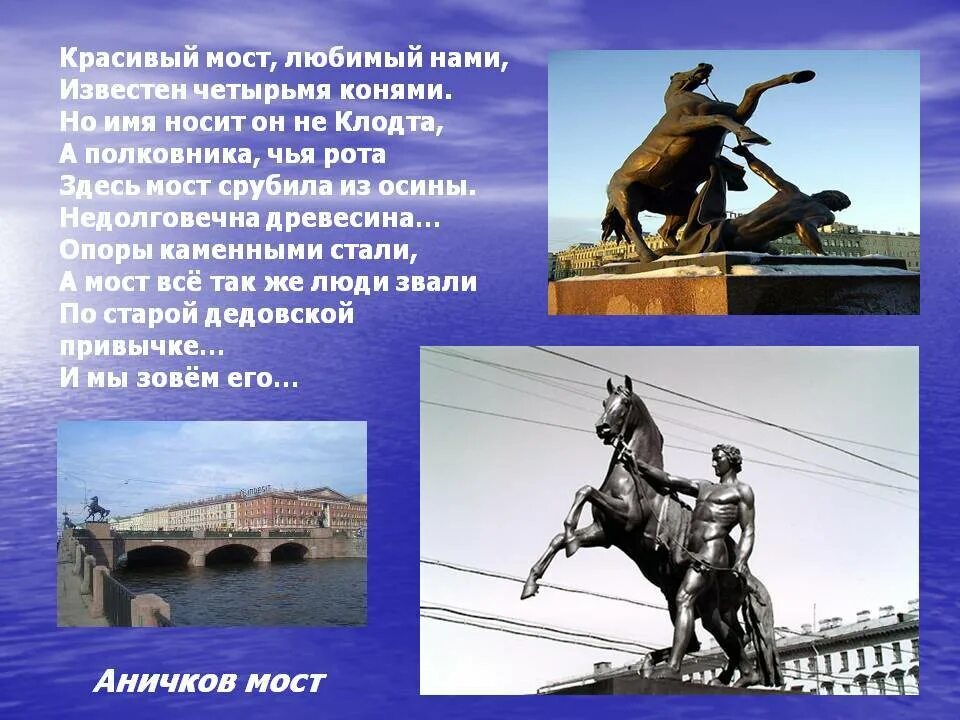 Красивый мост, любимый нами,
Известен четырьмя конями.
Но имя носит он не Клодта,
А полковника, чья рота
Здесь мост срубила из осины.
Недолговечна древесина…
Опоры каменными стали,
А мост всё так же люди звали
По старой дедовской привычке…
И мы зовём его…

Аничков мост